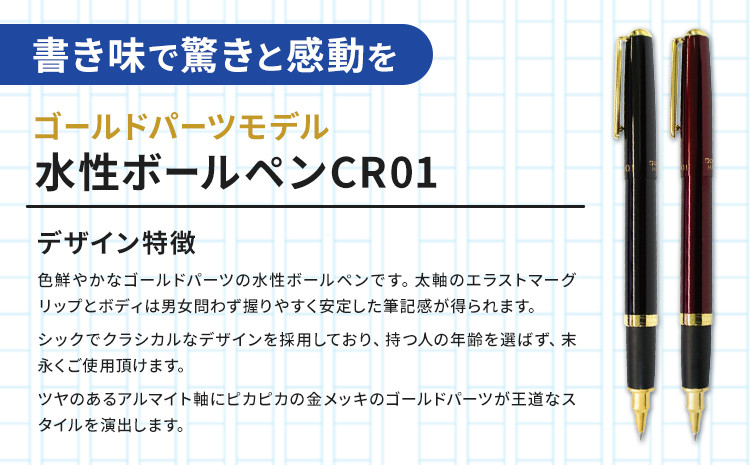 書き味で驚きと感動を

ゴールドパーツモデル
水性ボールペンCR01

デザイン特徴

色鮮やかなゴールドパーツの水性ボールペンです。太軸のエラストマーグリップとボディは男女問わず握りやすく安定した筆記感が得られます。

シックでクラシカルなデザインを採用しており、持つ人の年齢を選ばず、末永くご使用頂けます。

ツヤのあるアルマイト軸にピカピカの金メッキのゴールドパーツが王道なスタイルを演出します。